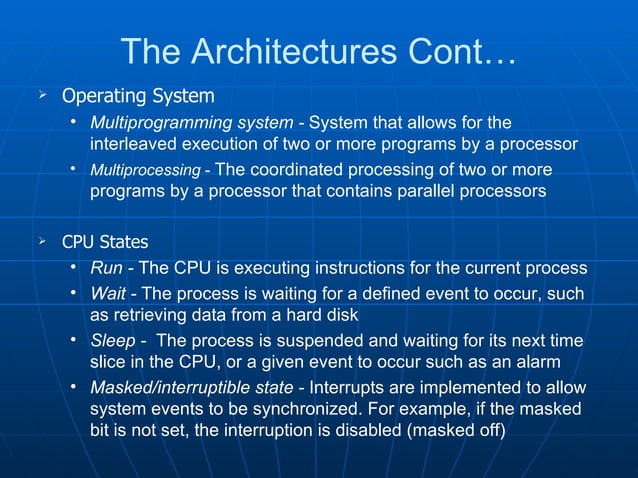 The Architectures Cont…

➢ Operating System

• Multiprogramming system - System that allows for the interleaved execution of two or more programs by a processor

• Multiprocessing - The coordinated processing of two or more programs by a processor that contains parallel processors

➢ CPU States

• Run - The CPU is executing instructions for the current process

• Wait - The process is waiting for a defined event to occur, such as retrieving data from a hard disk

• Sleep - The process is suspended and waiting for its next time slice in the CPU, or a given event to occur such as an alarm

• Masked/interruptible state - Interrupts are implemented to allow system events to be synchronized. For example, if the masked bit is not set, the interruption is disabled (masked off)